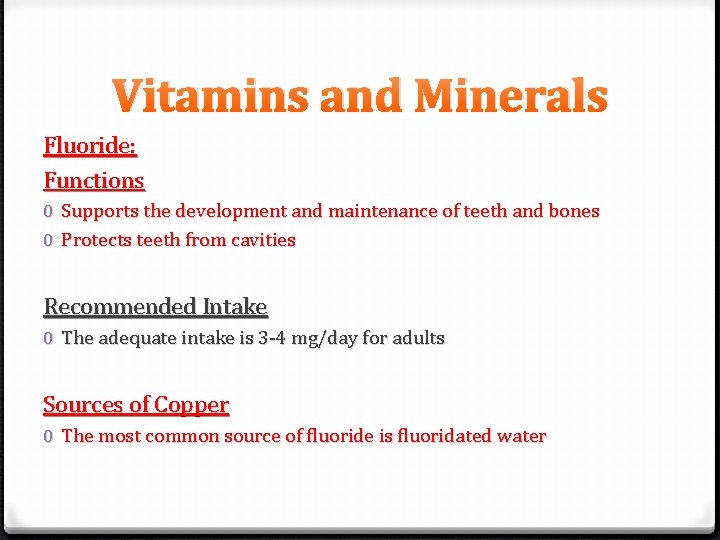 Vitamins and Minerals

Fluoride:

Functions

0 Supports the development and maintenance of teeth and bones
0 Protects teeth from cavities

Recommended Intake

0 The adequate intake is 3-4 mg/day for adults

Sources of Copper

0 The most common source of fluoride is fluoridated water